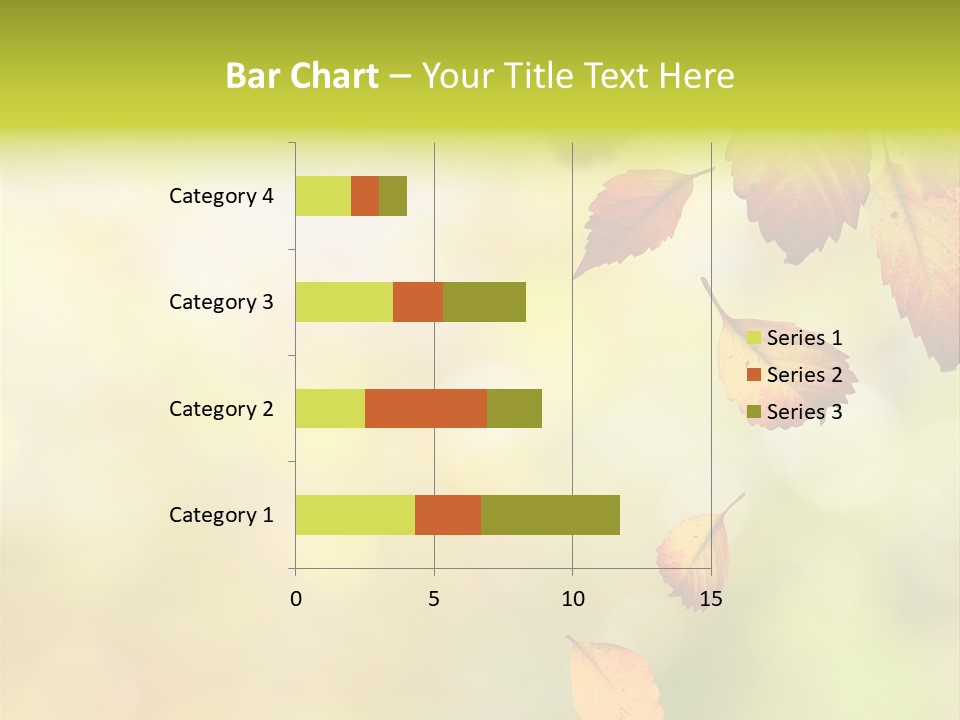 Bar Chart – Your Title Text Here

Category 4
Category 3
Category 2
Category 1

0 5 10 15

Series 1
Series 2
Series 3